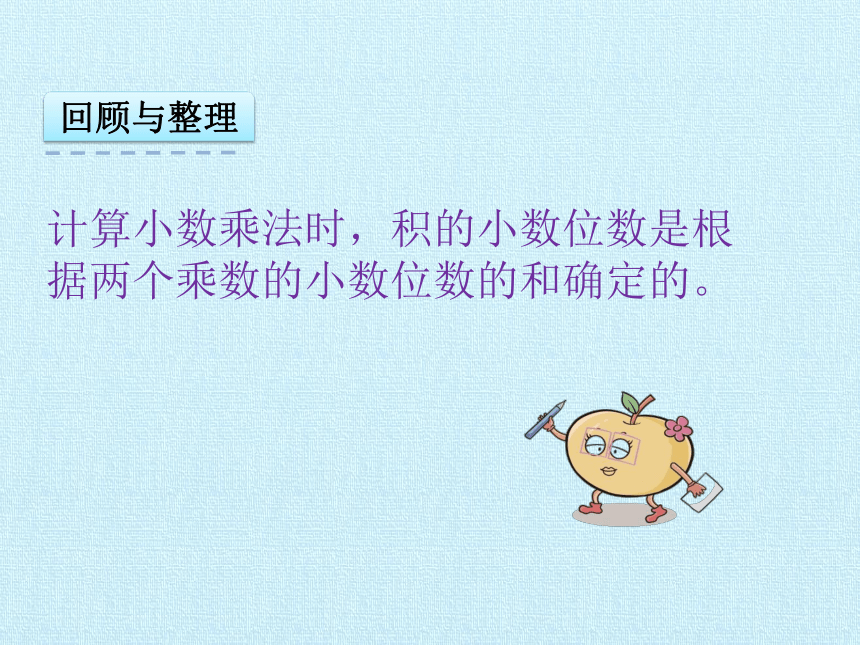 回顾与整理

计算小数乘法时，积的小数位数是根据两个乘数的小数位数的和确定的。